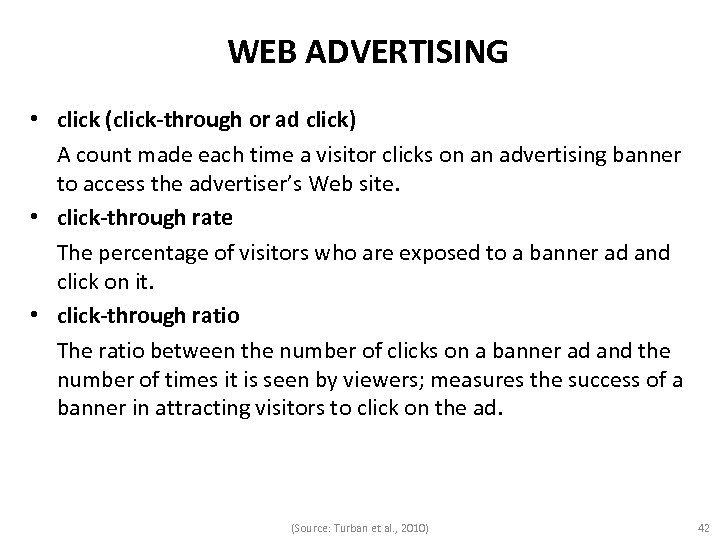 WEB ADVERTISING

• click (click-through or ad click)

A count made each time a visitor clicks on an advertising banner to access the advertiser's Web site.

• click-through rate

The percentage of visitors who are exposed to a banner ad and click on it.

• click-through ratio

The ratio between the number of clicks on a banner ad and the number of times it is seen by viewers; measures the success of a banner in attracting visitors to click on the ad.

(Source: Turban et al., 2010)

42